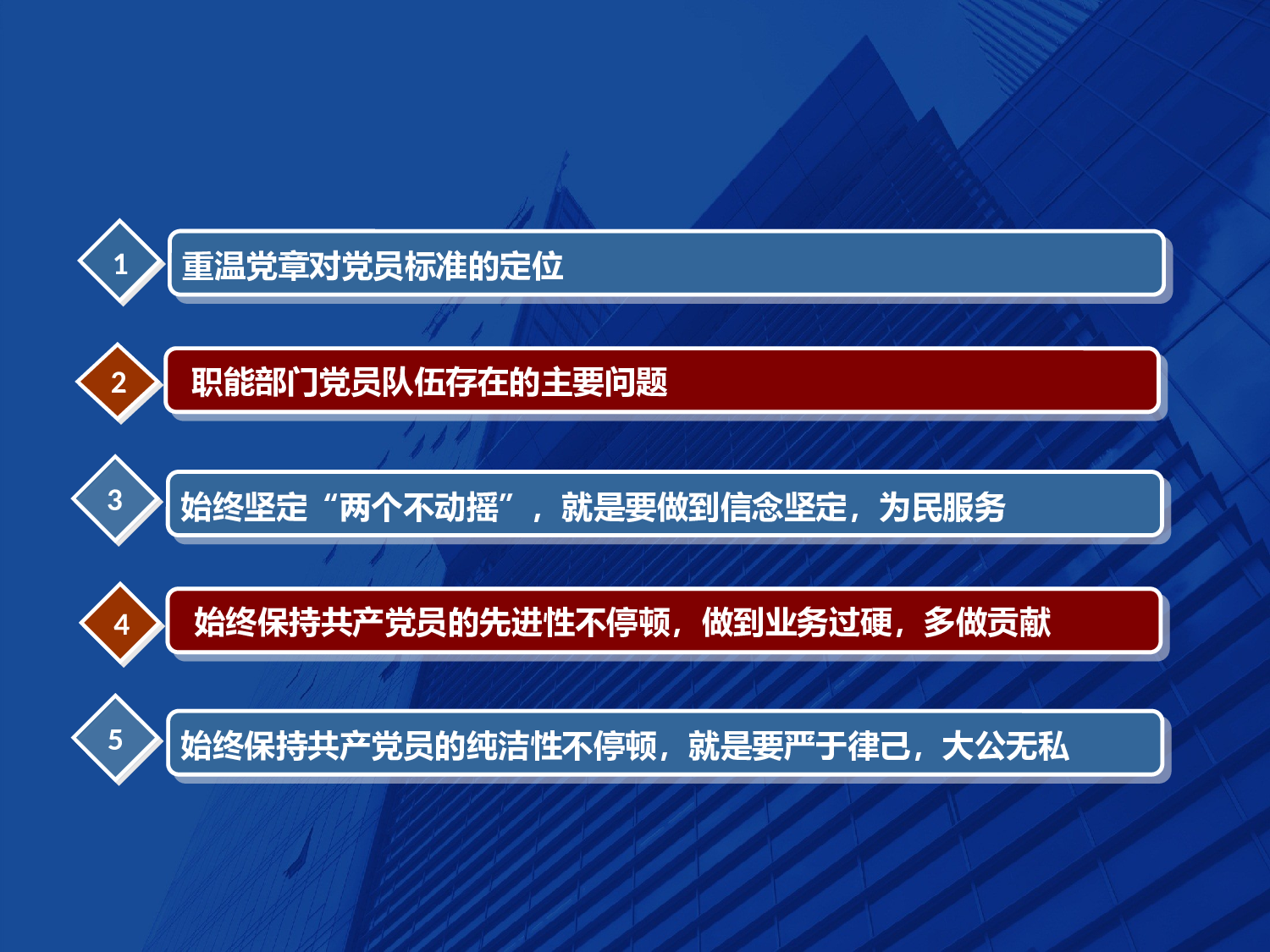 1
重温党章对党员标准的定位

2
职能部门党员队伍存在的主要问题

3
始终坚定“两个不动摇”，就是要做到信念坚定，为民服务

4
始终保持共产党员的先进性不停顿，做到业务过硬，多做贡献

5
始终保持共产党员的纯洁性不停顿，就是要严于律己，大公无私